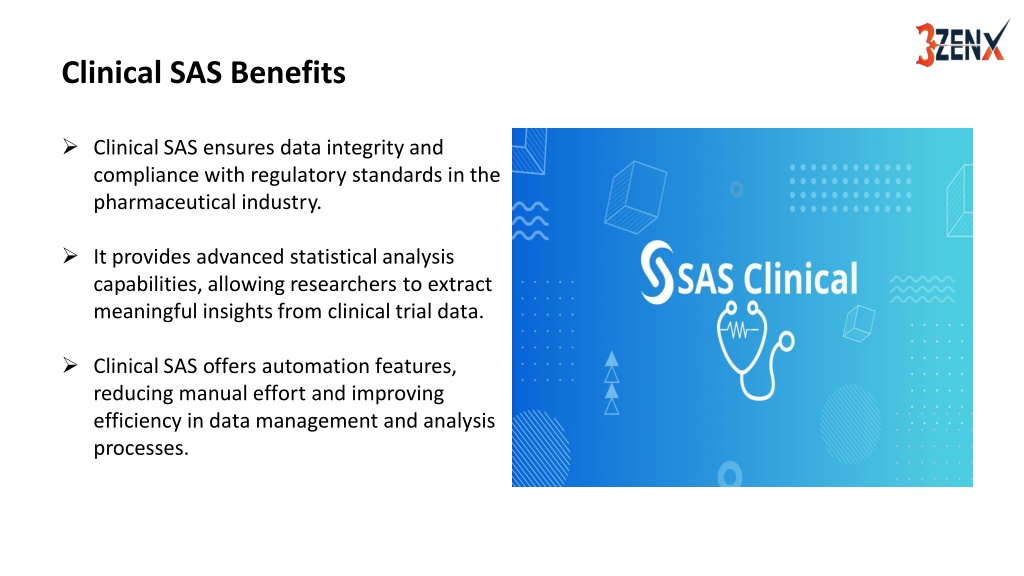 3ZENX

Clinical SAS Benefits

➢ Clinical SAS ensures data integrity and compliance with regulatory standards in the pharmaceutical industry.

➢ It provides advanced statistical analysis capabilities, allowing researchers to extract meaningful insights from clinical trial data.

➢ Clinical SAS offers automation features, reducing manual effort and improving efficiency in data management and analysis processes.

SAS Clinical